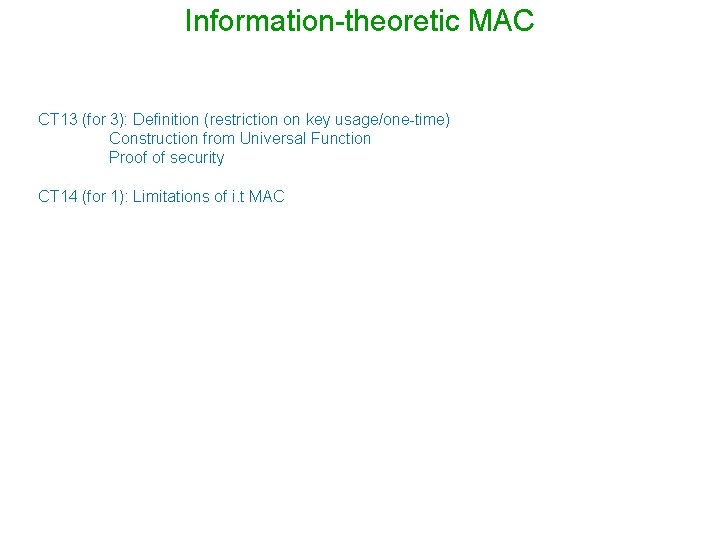 Information-theoretic MAC

CT13 (for 3): Definition (restriction on key usage/one-time)
Construction from Universal Function
Proof of security

CT14 (for 1): Limitations of i.t MAC